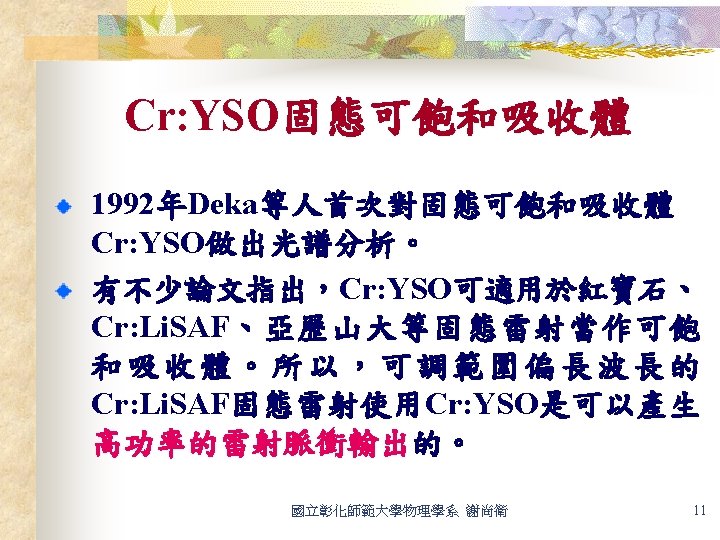 Cr:YSO固態可飽和吸收體

1992年Deka等人首次對固態可飽和吸收體Cr:YSO做出光譜分析。

有不少論文指出，Cr:YSO可適用於紅寶石、Cr:LiSAF、亞歷山大等固態雷射當作可飽和吸收體。所以，可調範圍偏長波長的Cr:LiSAF固態雷射使用Cr:YSO是可以產生高功率的雷射脈衝輸出的。

國立彰化師範大學物理學系 謝尚衛

11